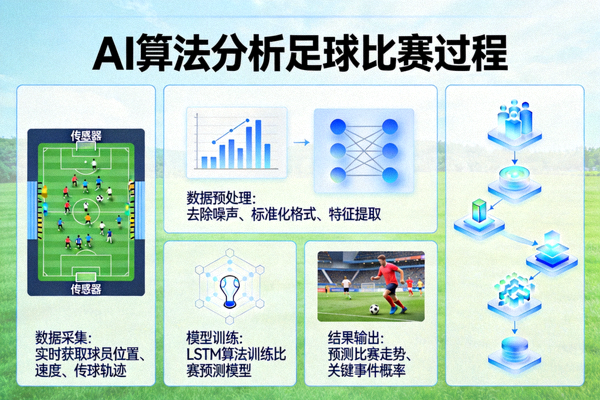 AI算法分析足球比赛过程

传感器

传感器

数据采集:
实时获取球员位置、速度、传球轨迹

数据预处理:
去除噪声、标准化格式、特征提取

模型训练:
LSTM算法训练比赛预测模型

结果输出:
预测比赛走势、关键事件概率